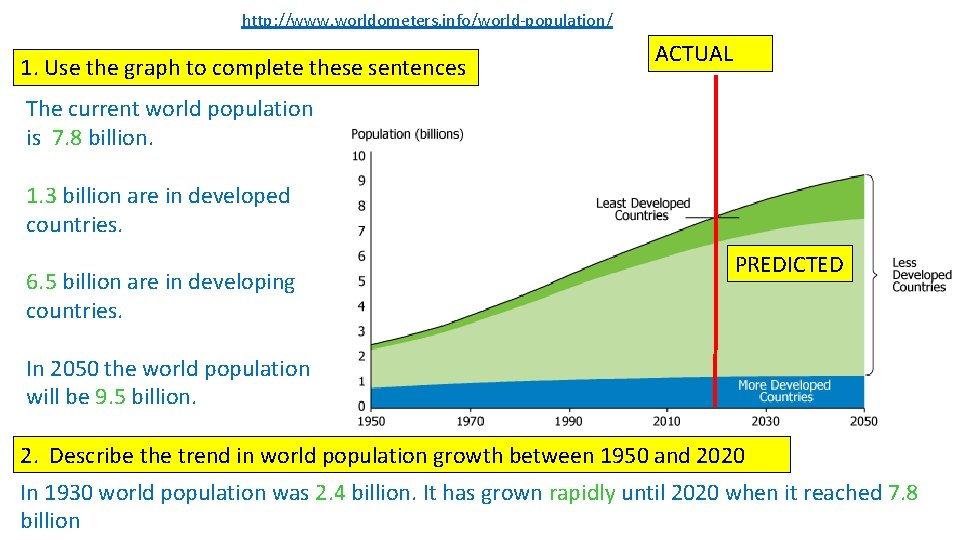 http://www.worldometers.info/world-population/

1. Use the graph to complete these sentences

ACTUAL

The current world population is 7.8 billion.

1.3 billion are in developed countries.

6.5 billion are in developing countries.

In 2050 the world population will be 9.5 billion.

Population (billions)

10
9
8
7
6
5
4
3
2
1
0

Least Developed Countries

PREDICTED

Less Developed Countries

More Developed Countries

1950 1970 1990 2010 2030 2050

2. Describe the trend in world population growth between 1950 and 2020

In 1930 world population was 2.4 billion. It has grown rapidly until 2020 when it reached 7.8 billion